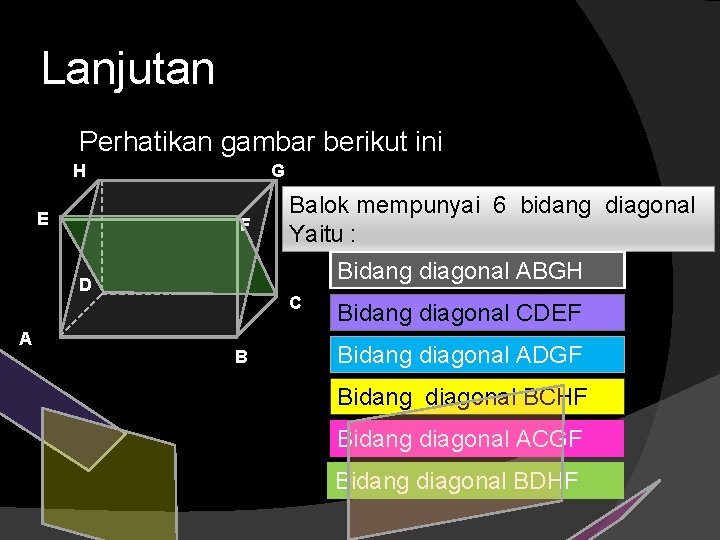 Lanjutan

Perhatikan gambar berikut ini

H
G
E
F
D
C
A
B

Balok mempunyai 6 bidang diagonal Yaitu :

Bidang diagonal ABGH

Bidang diagonal CDEF

Bidang diagonal ADGF

Bidang diagonal BCHF

Bidang diagonal ACGF

Bidang diagonal BDHF